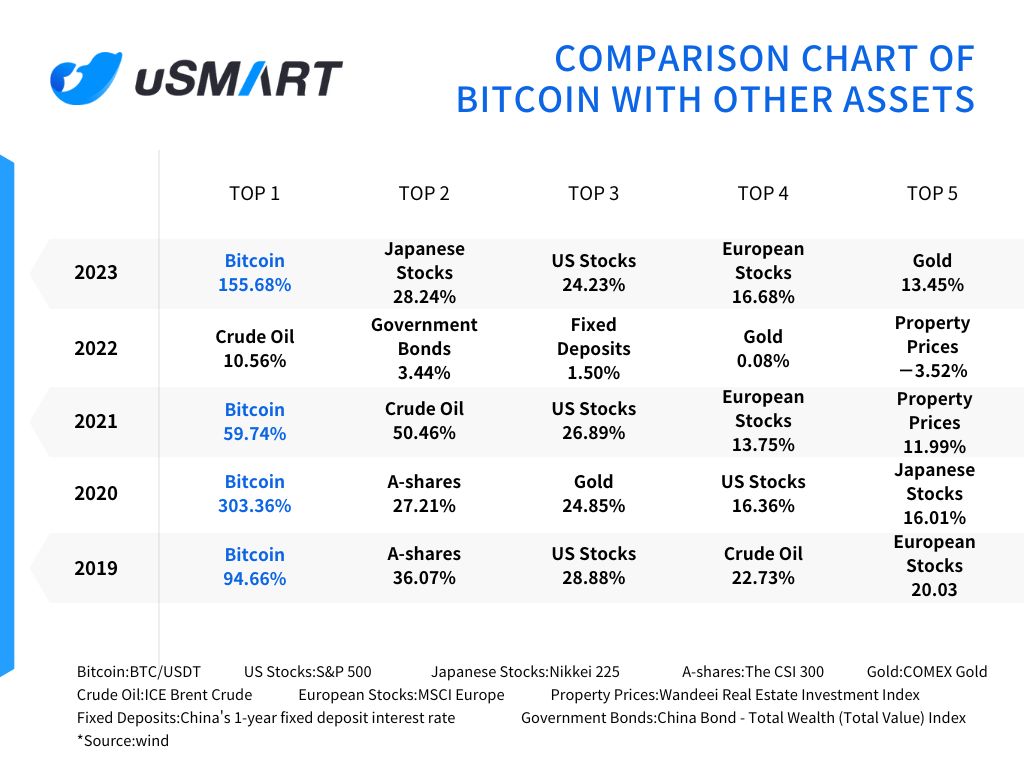 uSMART

COMPARISON CHART OF BITCOIN WITH OTHER ASSETS

| | TOP 1 | TOP 2 | TOP 3 | TOP 4 | TOP 5 |
|---|---|---|---|---|---|
| 2023 | Bitcoin 155.68% | Japanese Stocks 28.24% | US Stocks 24.23% | European Stocks 16.68% | Gold 13.45% |
| 2022 | Crude Oil 10.56% | Government Bonds 3.44% | Fixed Deposits 1.50% | Gold 0.08% | Property Prices −3.52% |
| 2021 | Bitcoin 59.74% | Crude Oil 50.46% | US Stocks 26.89% | European Stocks 13.75% | Property Prices 11.99% |
| 2020 | Bitcoin 303.36% | A-shares 27.21% | Gold 24.85% | US Stocks 16.36% | Japanese Stocks 16.01% |
| 2019 | Bitcoin 94.66% | A-shares 36.07% | US Stocks 28.88% | Crude Oil 22.73% | European Stocks 20.03 |

Bitcoin:BTC/USDT US Stocks:S&P 500 Japanese Stocks:Nikkei 225 A-shares:The CSI 300 Gold:COMEX Gold
Crude Oil:ICE Brent Crude European Stocks:MSCI Europe Property Prices:Wandeei Real Estate Investment Index
Fixed Deposits:China's 1-year fixed deposit interest rate Government Bonds:China Bond - Total Wealth (Total Value) Index
*Source:wind